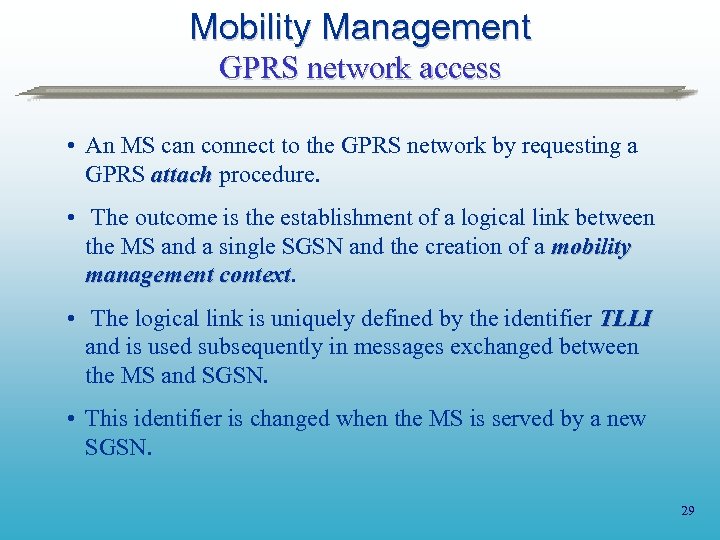 Mobility Management
GPRS network access

• An MS can connect to the GPRS network by requesting a GPRS attach procedure.

• The outcome is the establishment of a logical link between the MS and a single SGSN and the creation of a mobility management context.

• The logical link is uniquely defined by the identifier TLLI and is used subsequently in messages exchanged between the MS and SGSN.

• This identifier is changed when the MS is served by a new SGSN.

29